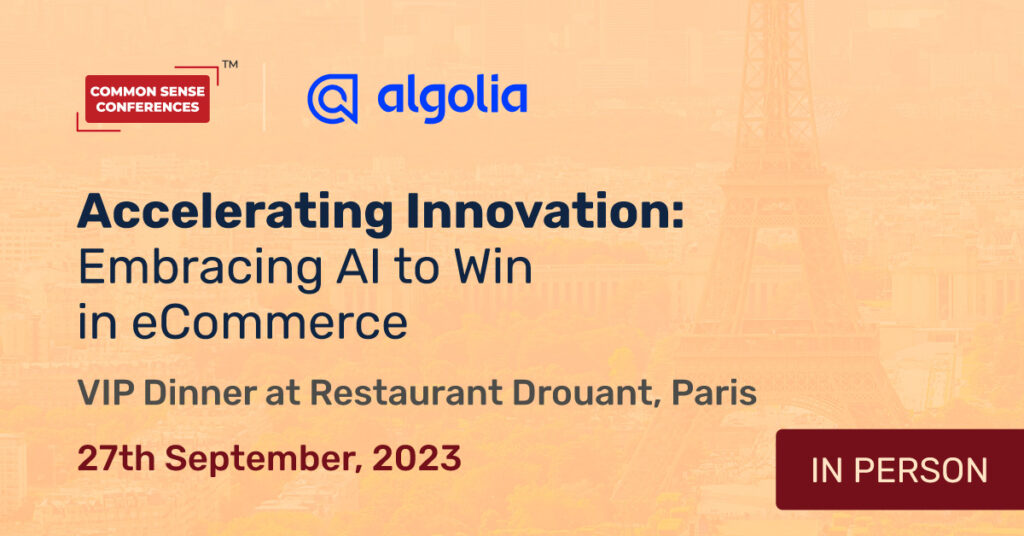 COMMON SENSE CONFERENCES™

algolia

Accelerating Innovation: Embracing AI to Win in eCommerce

VIP Dinner at Restaurant Drouant, Paris

27th September, 2023

IN PERSON